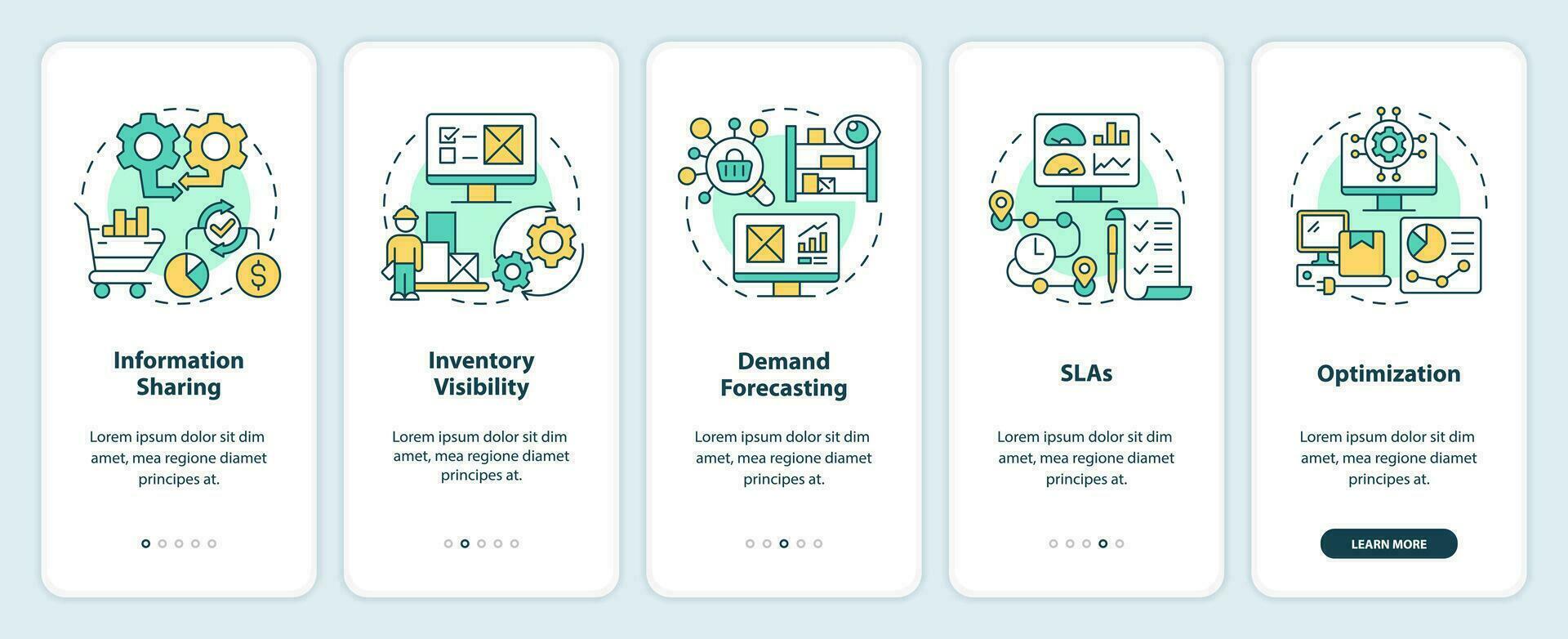 Information Sharing

Lorem ipsum dolor sit dim amet, mea regione diamet principes at.

Inventory Visibility

Lorem ipsum dolor sit dim amet, mea regione diamet principes at.

Demand Forecasting

Lorem ipsum dolor sit dim amet, mea regione diamet principes at.

SLAs

Lorem ipsum dolor sit dim amet, mea regione diamet principes at.

Optimization

Lorem ipsum dolor sit dim amet, mea regione diamet principes at.

LEARN MORE